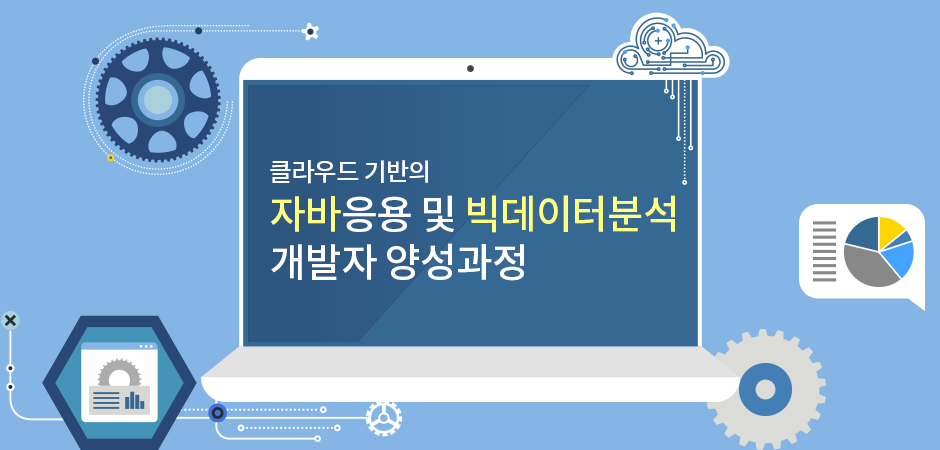 클라우드 기반의
자바응용 및 빅데이터분석
개발자 양성과정